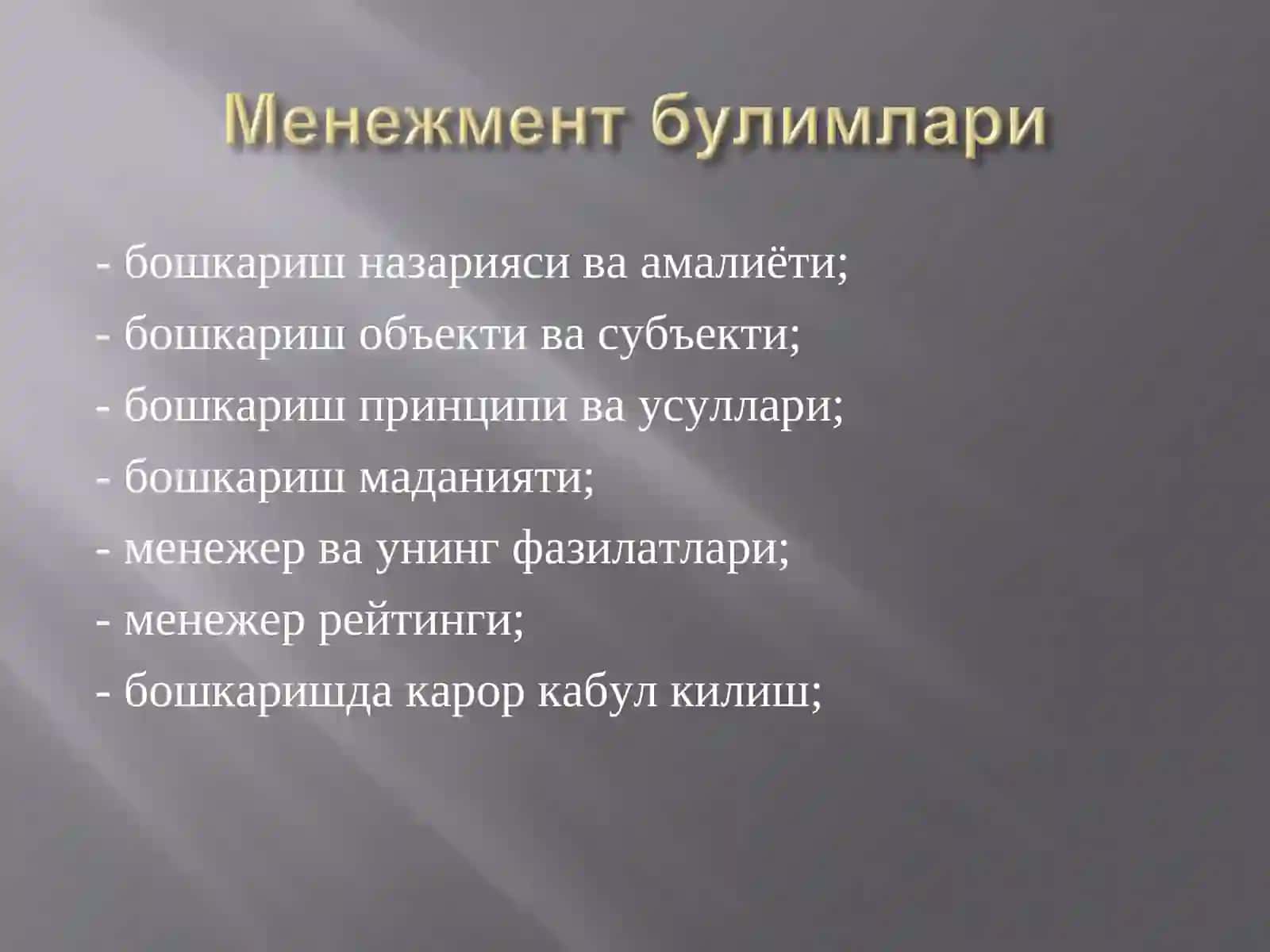 Менежмент булимлари

- бошкариш назарияси ва амалиёти;
- бошкариш объекти ва субъекти;
- бошкариш принципи ва усуллари;
- бошкариш маданияти;
- менежер ва унинг фазилатлари;
- менежер рейтинги;
- бошкаришда карор кабул килиш;